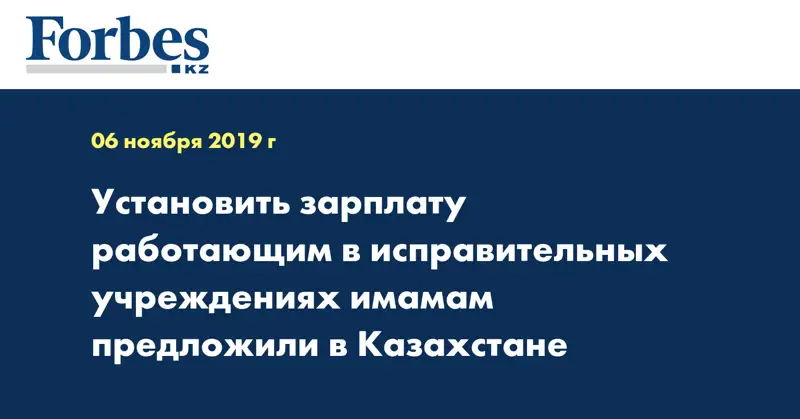 Forbes
KZ

06 ноября 2019 г

Установить зарплату работающим в исправительных учреждениях имамам предложили в Казахстане